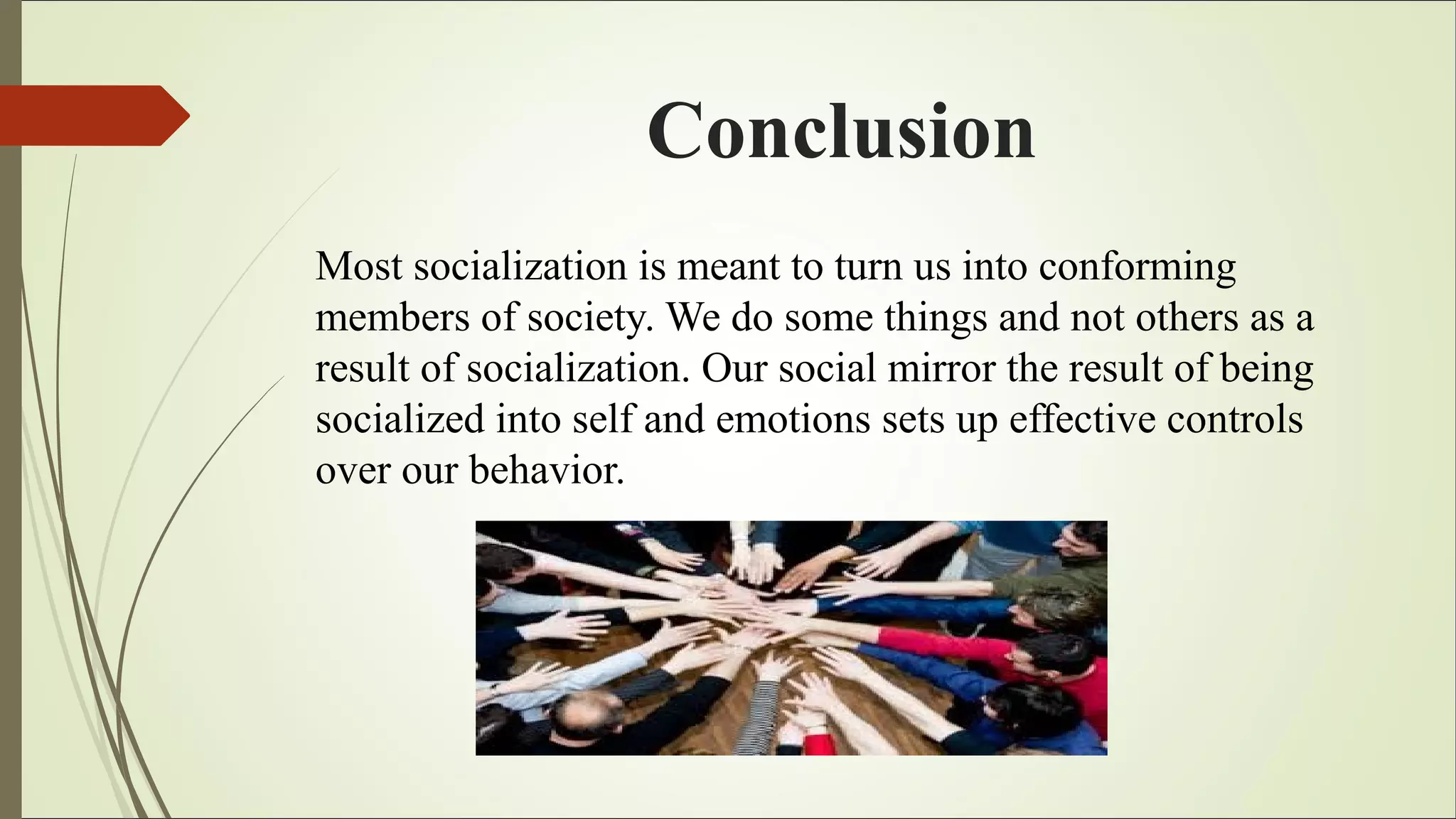 Conclusion

Most socialization is meant to turn us into conforming members of society. We do some things and not others as a result of socialization. Our social mirror the result of being socialized into self and emotions sets up effective controls over our behavior.